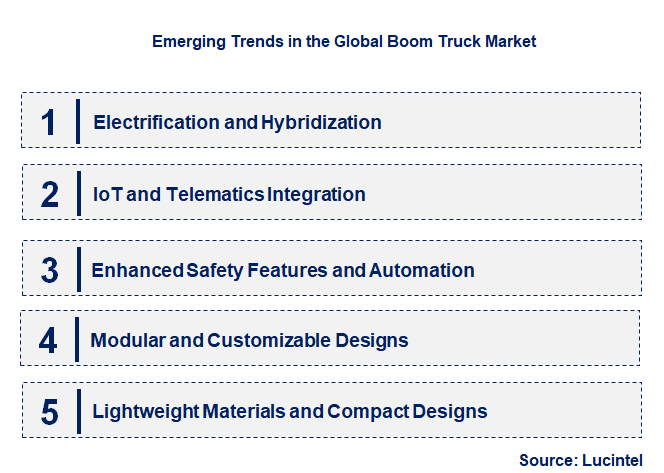 Emerging Trends in the Global Boom Truck Market

1 Electrification and Hybridization

2 IoT and Telematics Integration

3 Enhanced Safety Features and Automation

4 Modular and Customizable Designs

5 Lightweight Materials and Compact Designs

Source: Lucintel